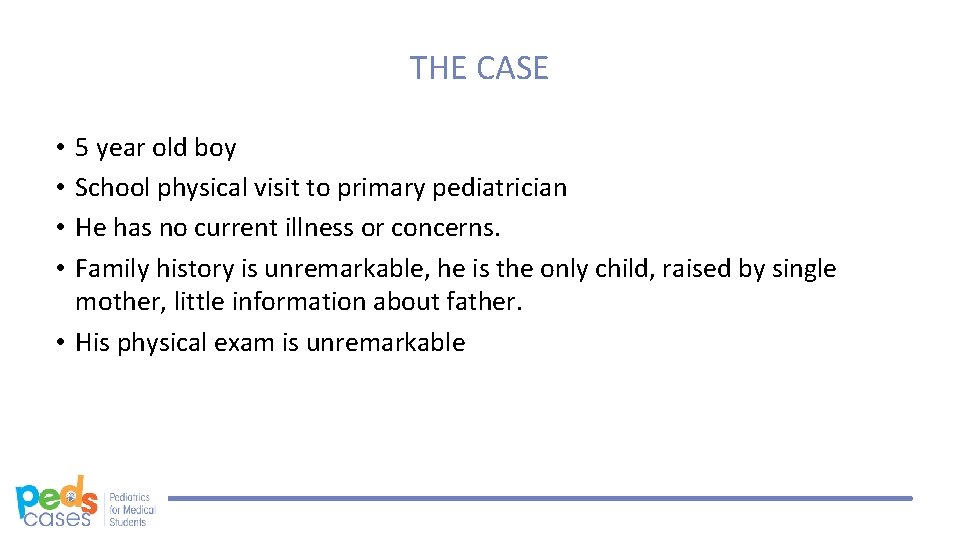 THE CASE

• 5 year old boy
• School physical visit to primary pediatrician
• He has no current illness or concerns.
• Family history is unremarkable, he is the only child, raised by single mother, little information about father.
• His physical exam is unremarkable

peds cases Pediatrics for Medical Students